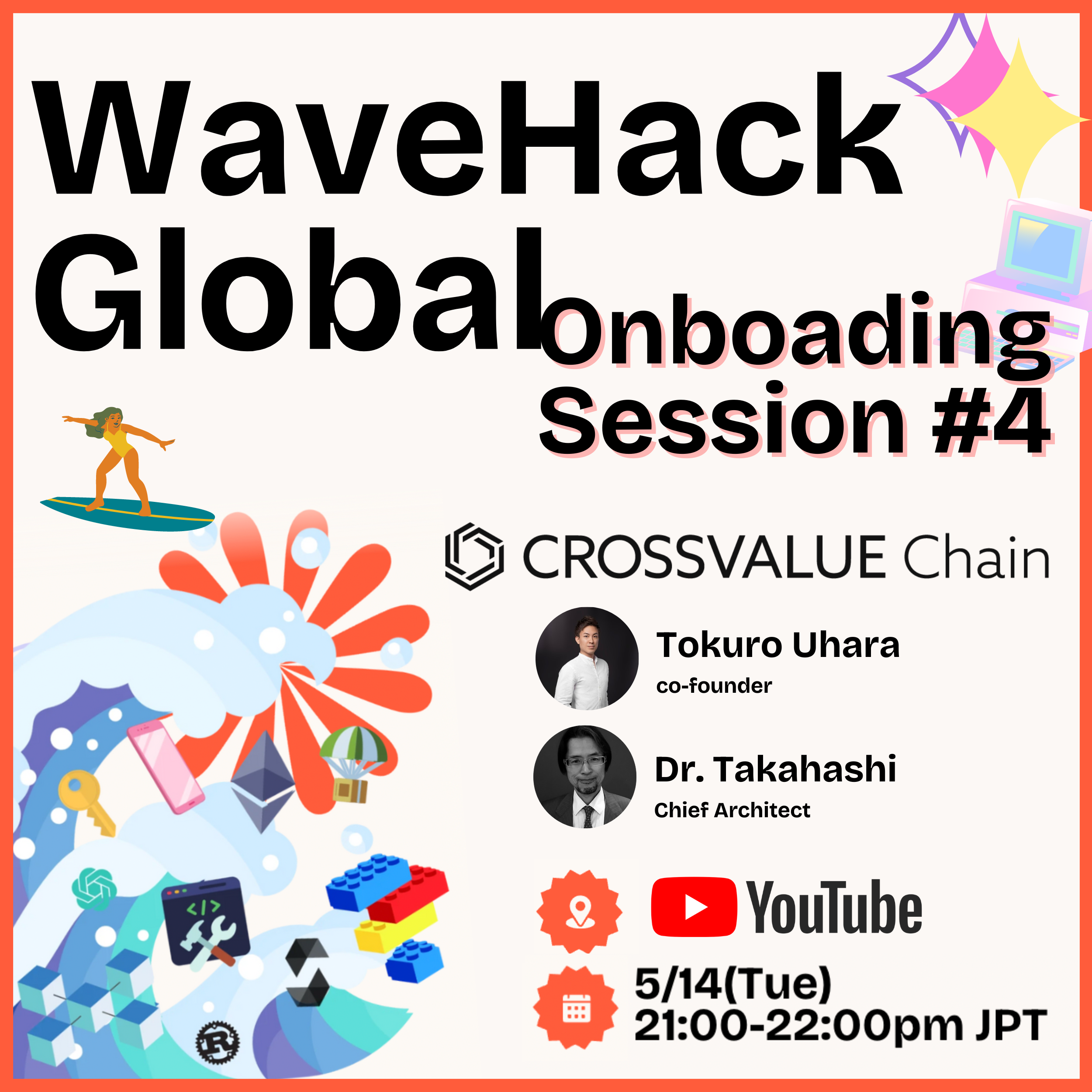 WaveHack Global

Onboading Session #4

CROSSVALUE Chain

Tokuro Uhara
co-founder

Dr. Takahashi
Chief Architect

YouTube

5/14(Tue)
21:00-22:00pm JPT